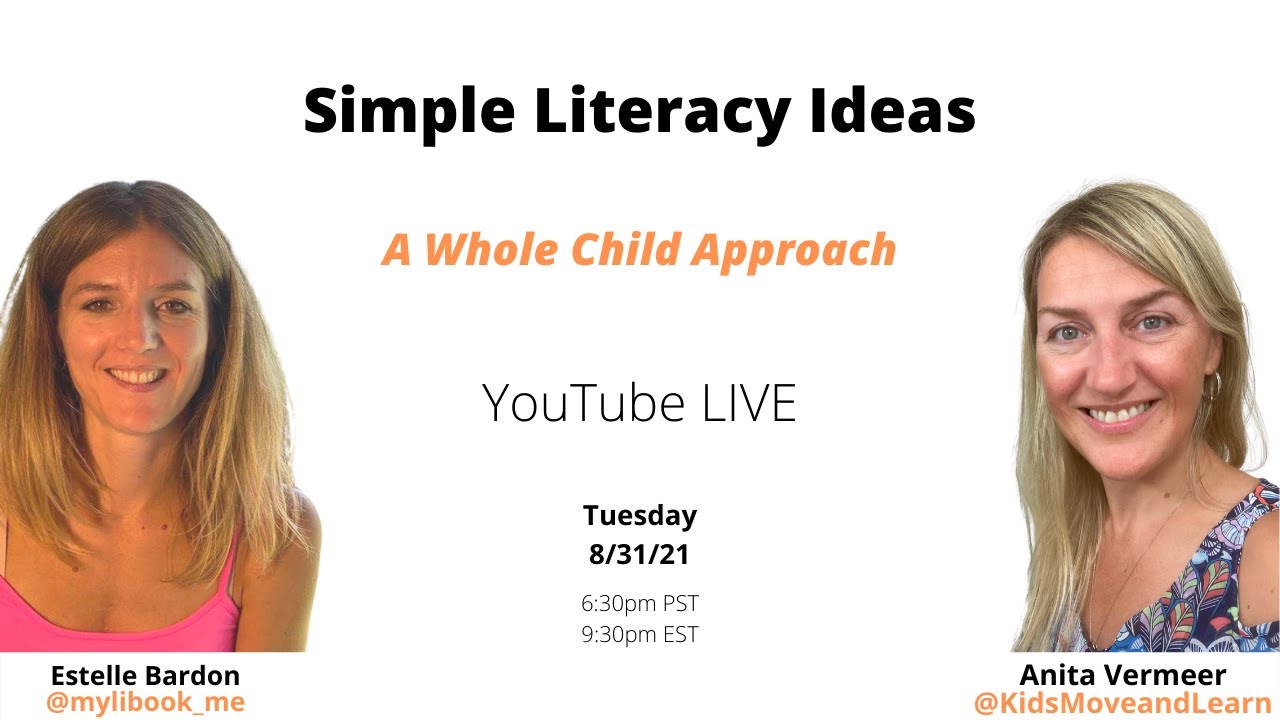 Simple Literacy Ideas

A Whole Child Approach

YouTube LIVE

Tuesday
8/31/21

6:30pm PST
9:30pm EST

Estelle Bardon
@mylibook_me

Anita Vermeer
@KidsMoveandLearn